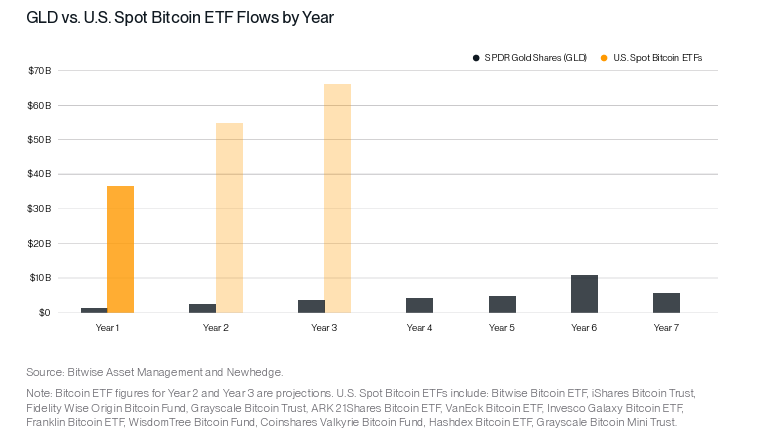 GLD vs. U.S. Spot Bitcoin ETF Flows by Year

SPDR Gold Shares (GLD)
U.S. Spot Bitcoin ETFs

$70B
$60B
$50B
$40B
$30B
$20B
$10B
$0

Year 1
Year 2
Year 3
Year 4
Year 5
Year 6
Year 7

Source: Bitwise Asset Management and Newhedge.

Note: Bitcoin ETF figures for Year 2 and Year 3 are projections. U.S. Spot Bitcoin ETFs include: Bitwise Bitcoin ETF, iShares Bitcoin Trust, Fidelity Wise Origin Bitcoin Fund, Grayscale Bitcoin Trust, ARK 21Shares Bitcoin ETF, VanEck Bitcoin ETF, Invesco Galaxy Bitcoin ETF, Franklin Bitcoin ETF, WisdomTree Bitcoin Fund, Coinshares Valkyrie Bitcoin Fund, Hashdex Bitcoin ETF, Grayscale Bitcoin Mini Trust.